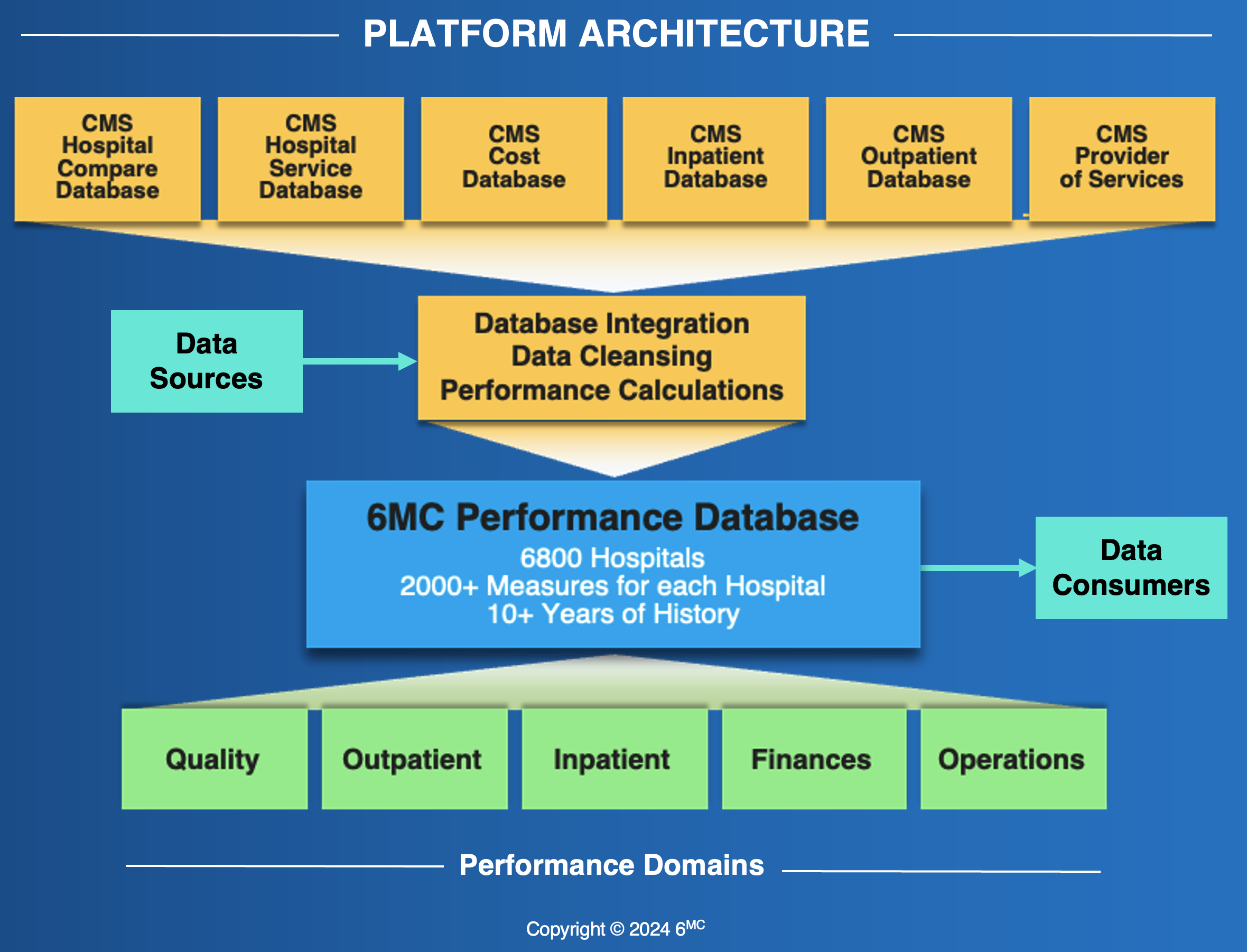 PLATFORM ARCHITECTURE

CMS Hospital Compare Database

CMS Hospital Service Database

CMS Cost Database

CMS Inpatient Database

CMS Outpatient Database

CMS Provider of Services

Data Sources

Database Integration
Data Cleansing
Performance Calculations

6MC Performance Database
6800 Hospitals
2000+ Measures for each Hospital
10+ Years of History

Data Consumers

Quality

Outpatient

Inpatient

Finances

Operations

Performance Domains

Copyright © 2024 6$^{MC}$